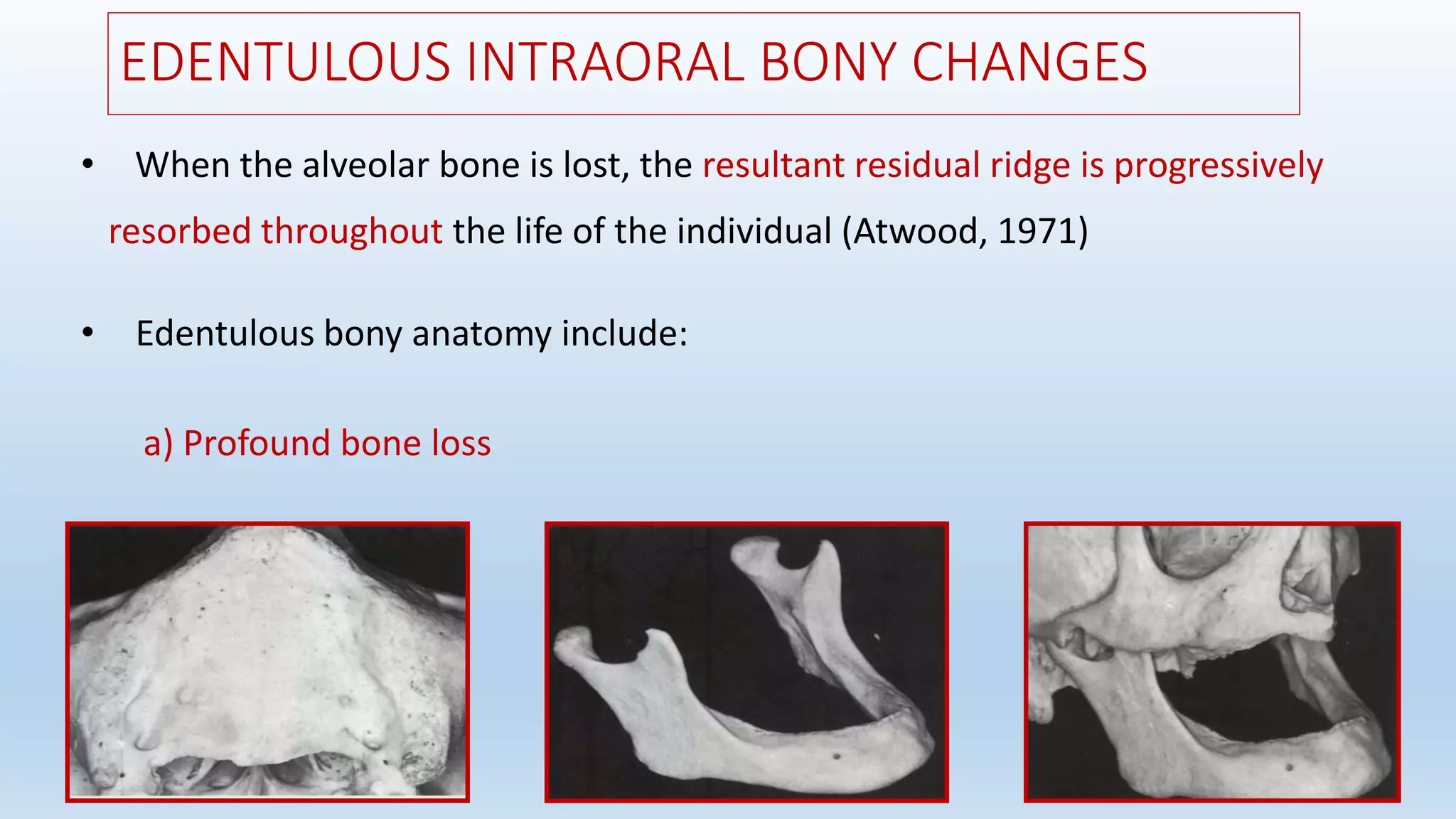 EDENTULOUS INTRAORAL BONY CHANGES

• When the alveolar bone is lost, the resultant residual ridge is progressively resorbed throughout the life of the individual (Atwood, 1971)

• Edentulous bony anatomy include:

a) Profound bone loss